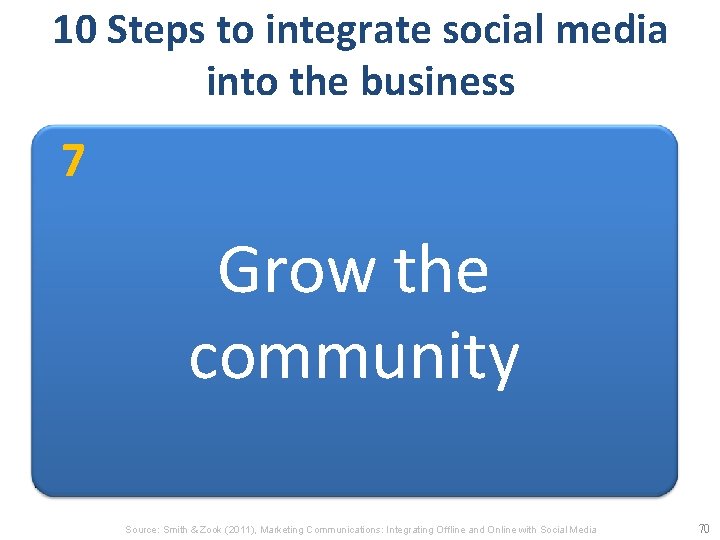 10 Steps to integrate social media into the business

7

Grow the community

Source: Smith & Zook (2011), Marketing Communications: Integrating Offline and Online with Social Media

70